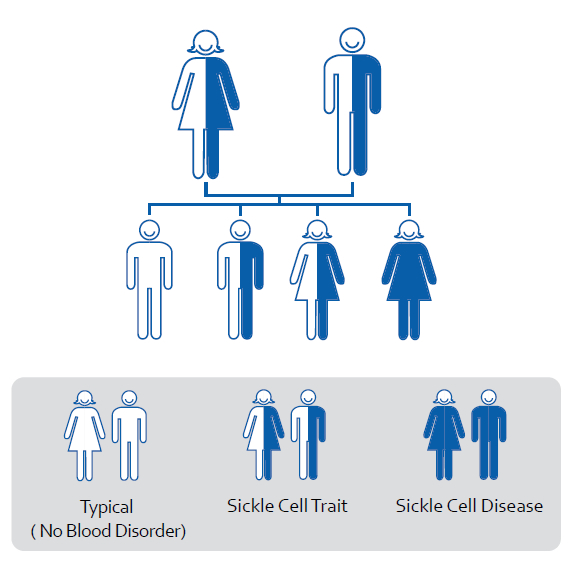 Typical
( No Blood Disorder)

Sickle Cell Trait

Sickle Cell Disease